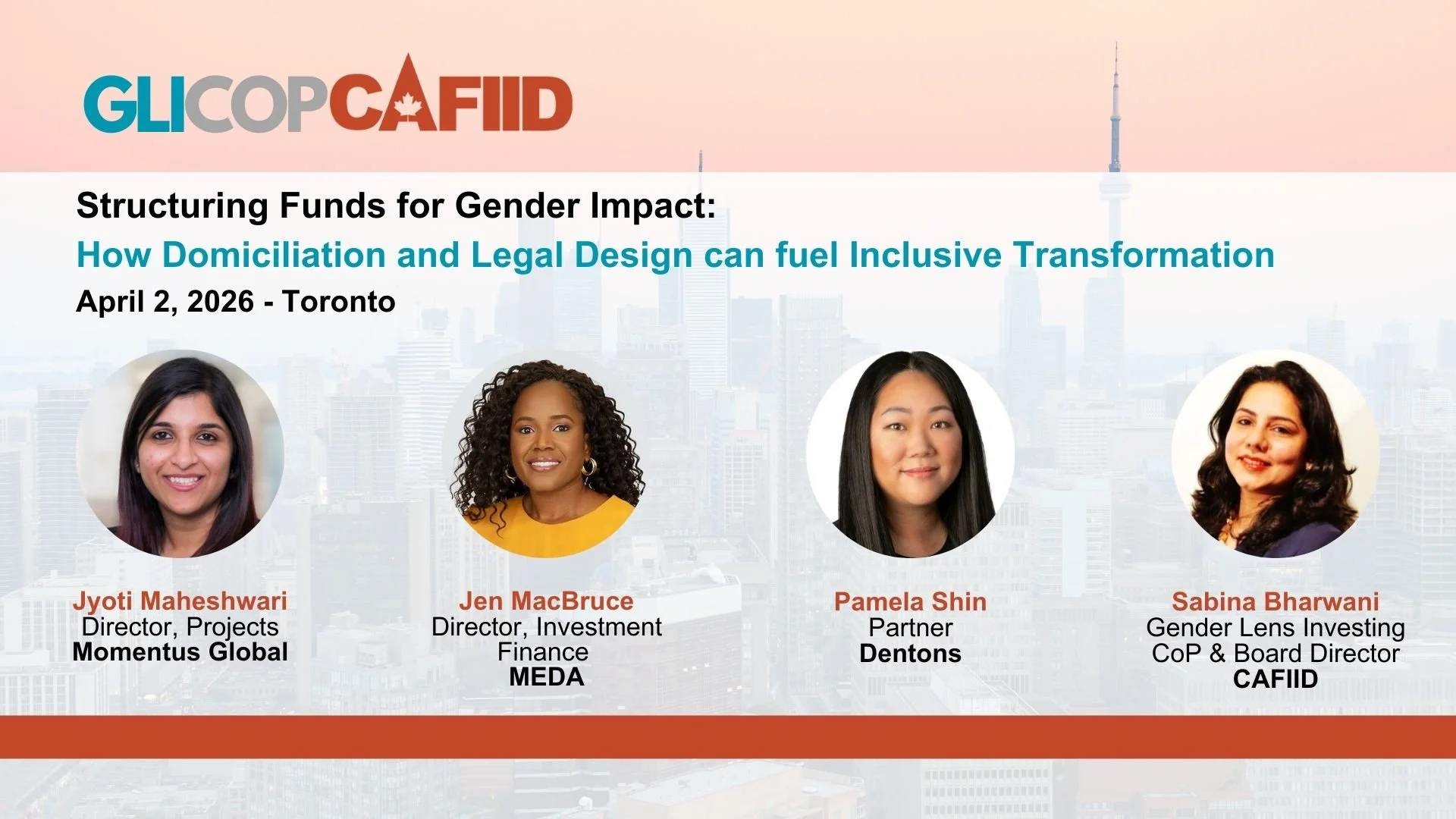 GLICOPCAFIID

Structuring Funds for Gender Impact:
How Domiciliation and Legal Design can fuel Inclusive Transformation
April 2, 2026 - Toronto

Jyoti Maheshwari
Director, Projects
Momentus Global

Jen MacBruce
Director, Investment Finance
MEDA

Pamela Shin
Partner
Dentons

Sabina Bharwani
Gender Lens Investing CoP & Board Director
CAFIID